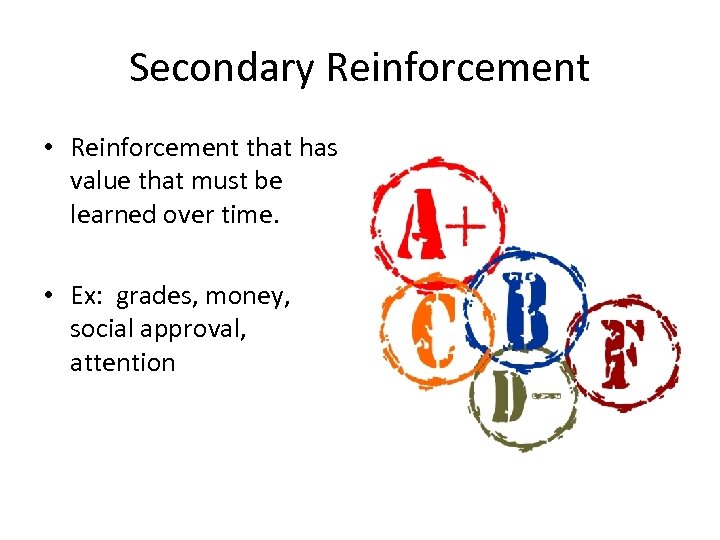 Secondary Reinforcement

• Reinforcement that has value that must be learned over time.

• Ex: grades, money, social approval, attention

A+
B
C
D-
F